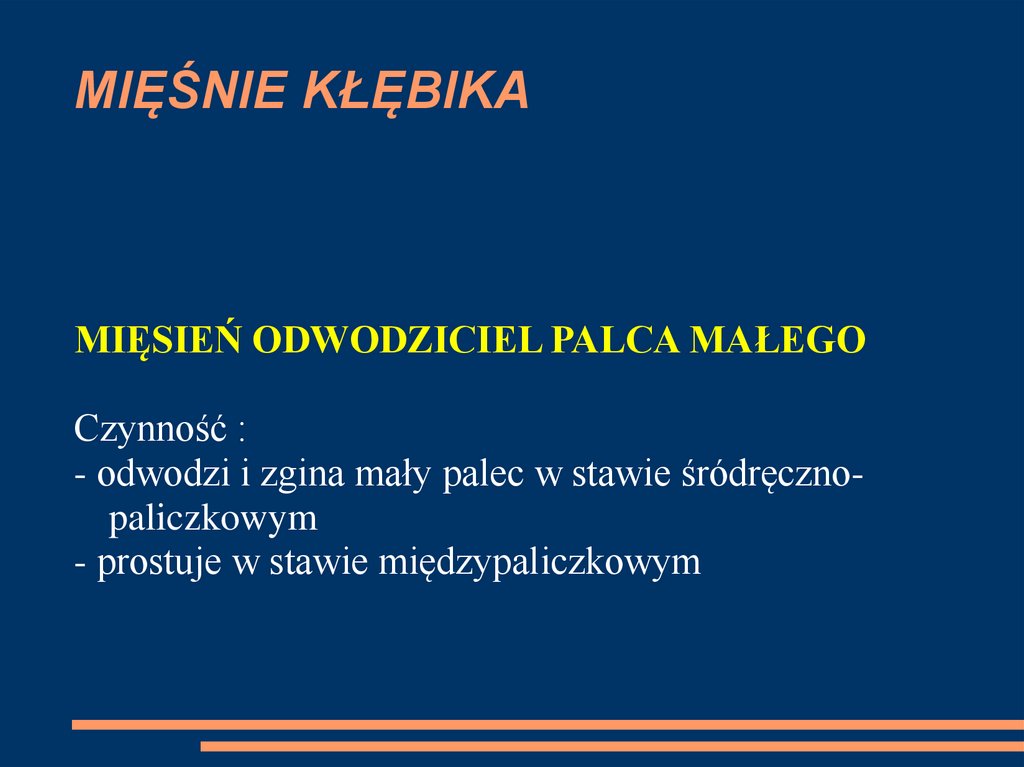 MIĘŚNIE KŁĘBIKA

MIĘSIEŃ ODWODZICIEL PALCA MAŁEGO

Czynność :
- odwodzi i zgina mały palec w stawie śródręczno-paliczkowym
- prostuje w stawie międzypaliczkowym